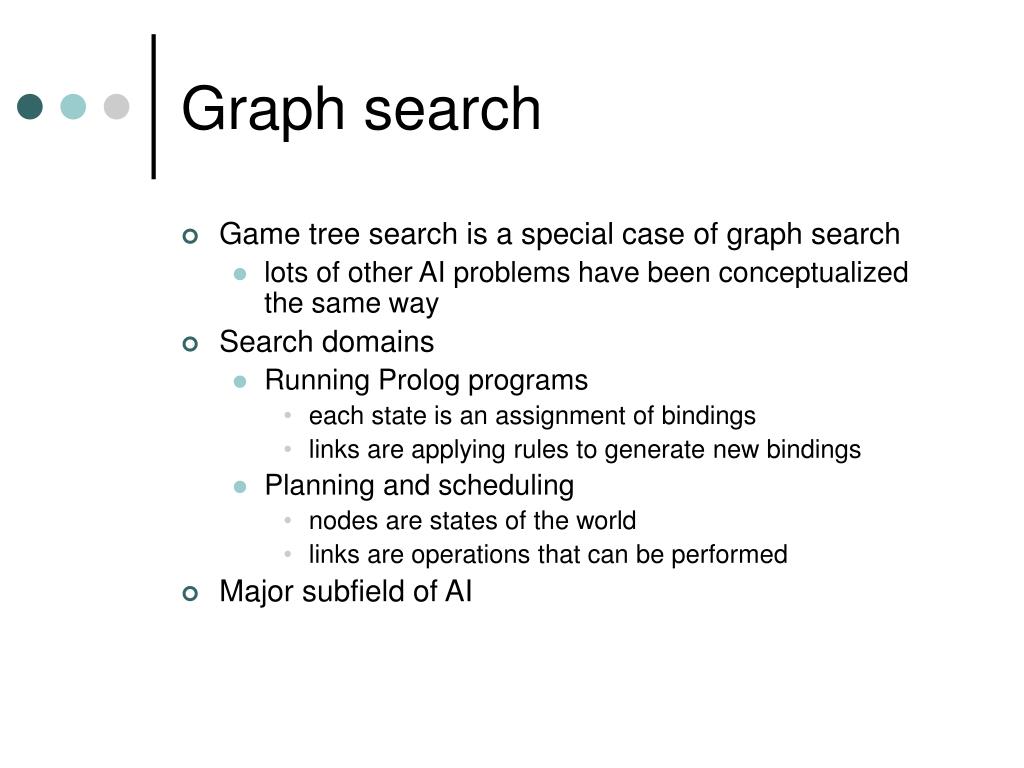 Graph search

Game tree search is a special case of graph search
lots of other AI problems have been conceptualized the same way
Search domains
Running Prolog programs
each state is an assignment of bindings
links are applying rules to generate new bindings
Planning and scheduling
nodes are states of the world
links are operations that can be performed
Major subfield of AI